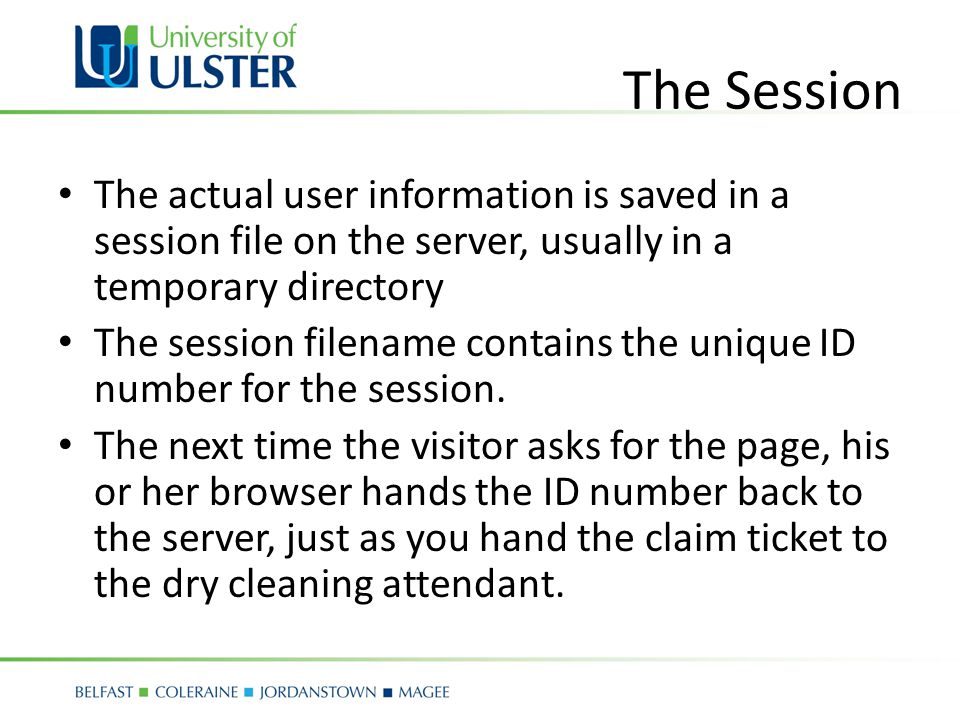 University of ULSTER

The Session

• The actual user information is saved in a session file on the server, usually in a temporary directory

• The session filename contains the unique ID number for the session.

• The next time the visitor asks for the page, his or her browser hands the ID number back to the server, just as you hand the claim ticket to the dry cleaning attendant.

BELFAST ■ COLERAINE ■ JORDANSTOWN ■ MAGEE